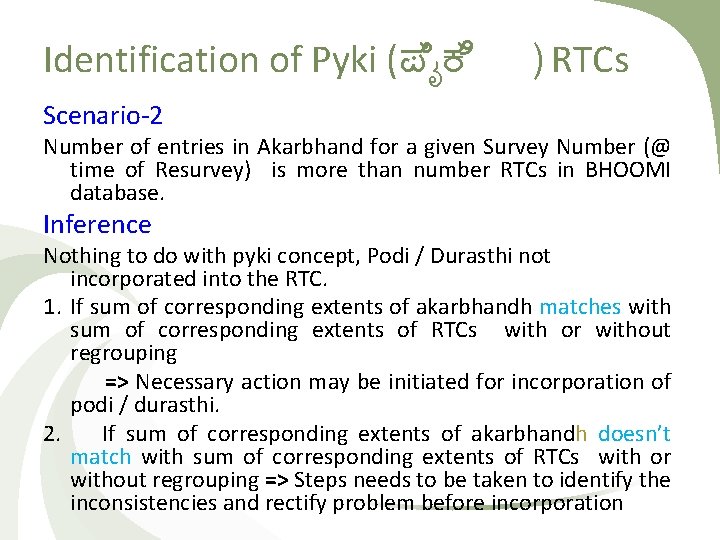 Identification of Pyki (ಪೈಕಿ ) RTCs

Scenario-2

Number of entries in Akarbhand for a given Survey Number (@ time of Resurvey) is more than number RTCs in BHOOMI database.

Inference

Nothing to do with pyki concept, Podi / Durasthi not incorporated into the RTC.

1. If sum of corresponding extents of akarbhandh matches with sum of corresponding extents of RTCs with or without regrouping

=> Necessary action may be initiated for incorporation of podi / durasthi.

2. If sum of corresponding extents of akarbhandh doesn't match with sum of corresponding extents of RTCs with or without regrouping => Steps needs to be taken to identify the inconsistencies and rectify problem before incorporation